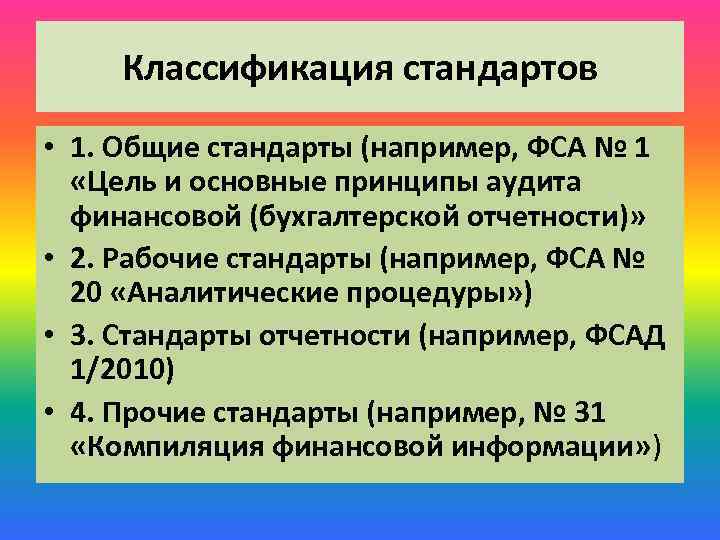 Классификация стандартов

• 1. Общие стандарты (например, ФСА № 1 «Цель и основные принципы аудита финансовой (бухгалтерской отчетности)»
• 2. Рабочие стандарты (например, ФСА № 20 «Аналитические процедуры»)
• 3. Стандарты отчетности (например, ФСАД 1/2010)
• 4. Прочие стандарты (например, № 31 «Компиляция финансовой информации»)